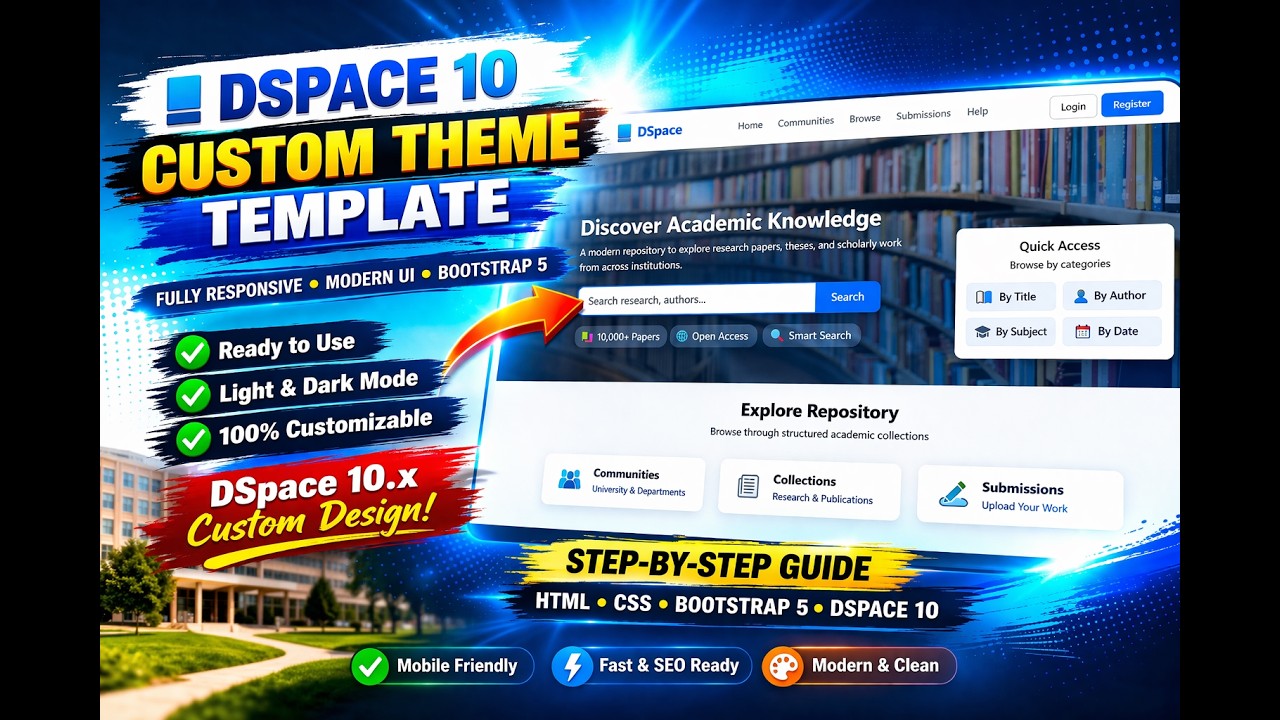 DSPACE 10
CUSTOM THEME
TEMPLATE

FULLY RESPONSIVE • MODERN UI • BOOTSTRAP 5

Ready to Use
Light & Dark Mode
100% Customizable

DSpace 10.x
Custom Design!

DSpace
Home Communities Browse Submissions Help
Login Register

Discover Academic Knowledge
A modern repository to explore research papers, theses, and scholarly work from across institutions.
Search research, authors...
Search
10,000+ Papers Open Access Smart Search

Quick Access
Browse by categories
By Title
By Author
By Subject
By Date

Explore Repository
Browse through structured academic collections

Communities
University & Departments

Collections
Research & Publications

Submissions
Upload Your Work

STEP-BY-STEP GUIDE
HTML • CSS • BOOTSTRAP 5 • DSPACE 10

Mobile Friendly
Fast & SEO Ready
Modern & Clean